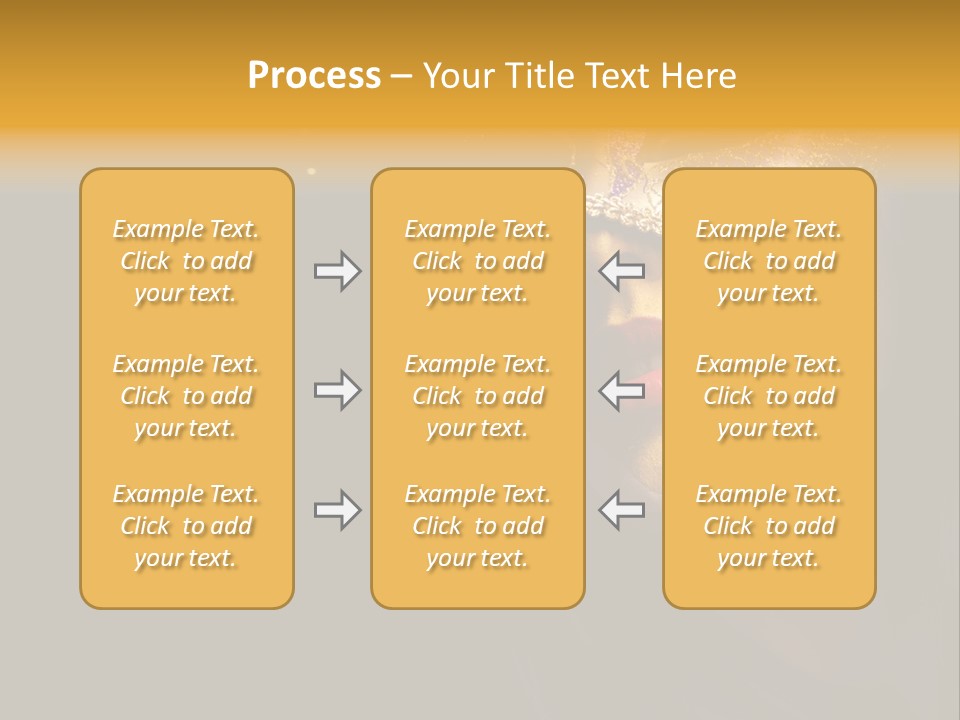 Process – Your Title Text Here

Example Text. Click to add your text.

Example Text. Click to add your text.

Example Text. Click to add your text.

Example Text. Click to add your text.

Example Text. Click to add your text.

Example Text. Click to add your text.

Example Text. Click to add your text.

Example Text. Click to add your text.

Example Text. Click to add your text.